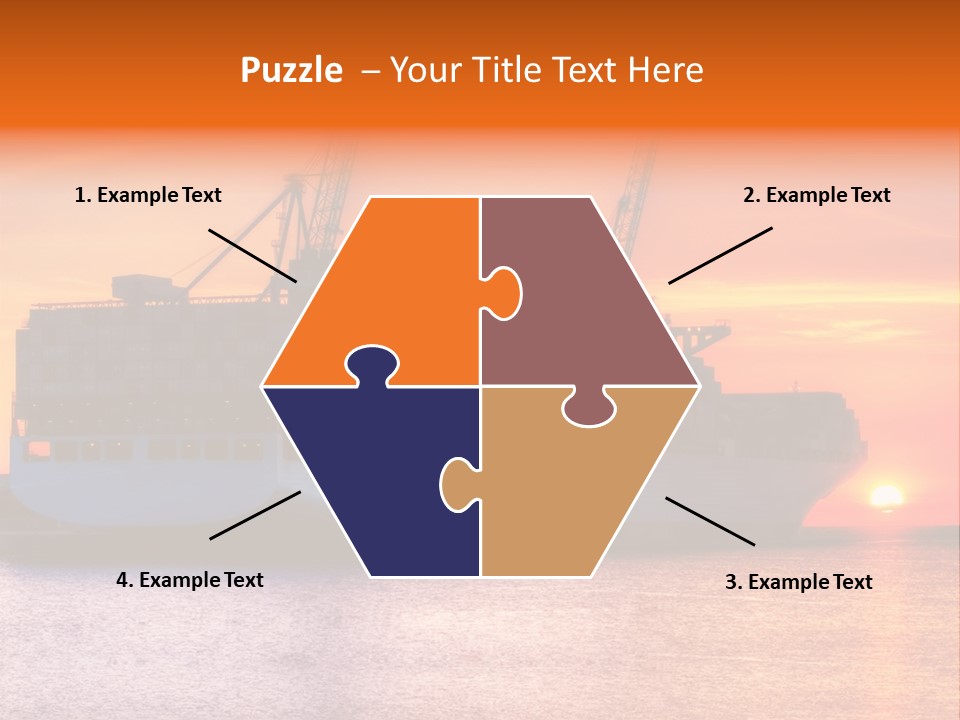 Puzzle – Your Title Text Here

1. Example Text

2. Example Text

4. Example Text

3. Example Text